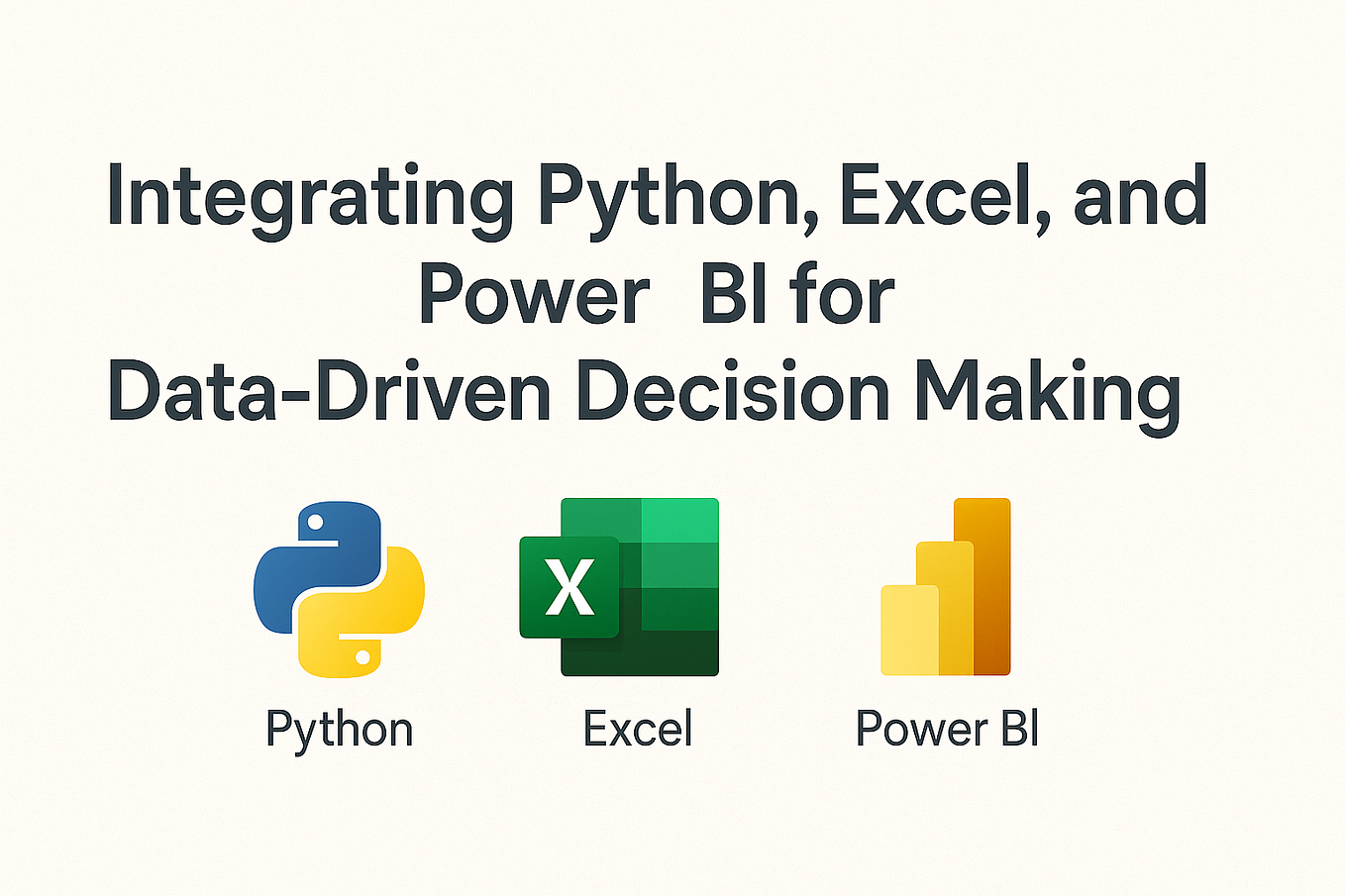 Integrating Python, Excel, and Power BI for Data-Driven Decision Making

X

Python

Excel

Power BI